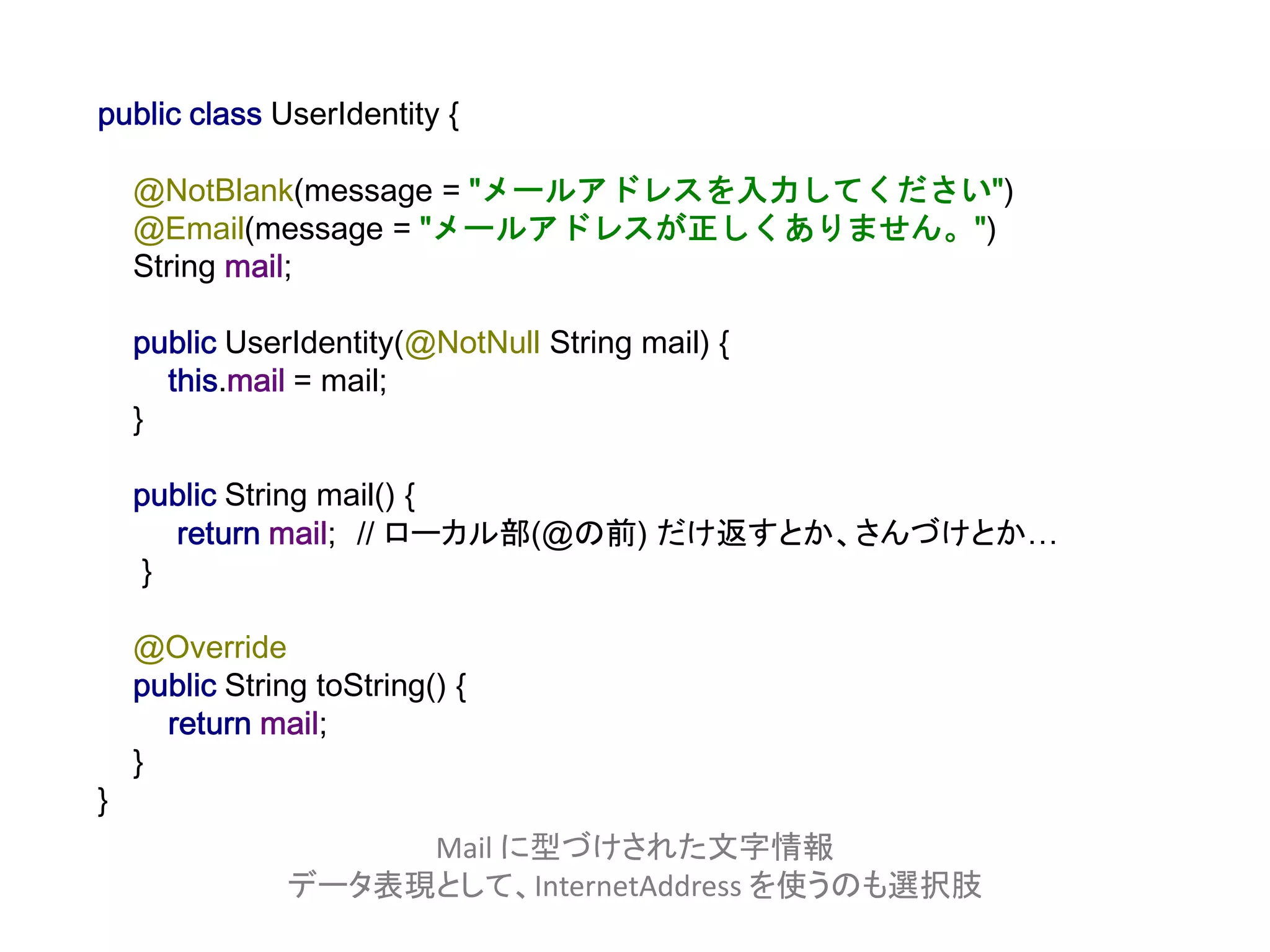 public class UserIdentity {

@NotBlank(message = "メールアドレスを入力してください")
@Email(message = "メールアドレスが正しくありません。")
String mail;

public UserIdentity(@NotNull String mail) {
this.mail = mail;
}

public String mail() {
return mail; // ローカル部(@の前) だけ返すとか、さんづけとか…
}

@Override
public String toString() {
return mail;
}
}

Mail に型づけされた文字情報
データ表現として、InternetAddress を使うのも選択肢